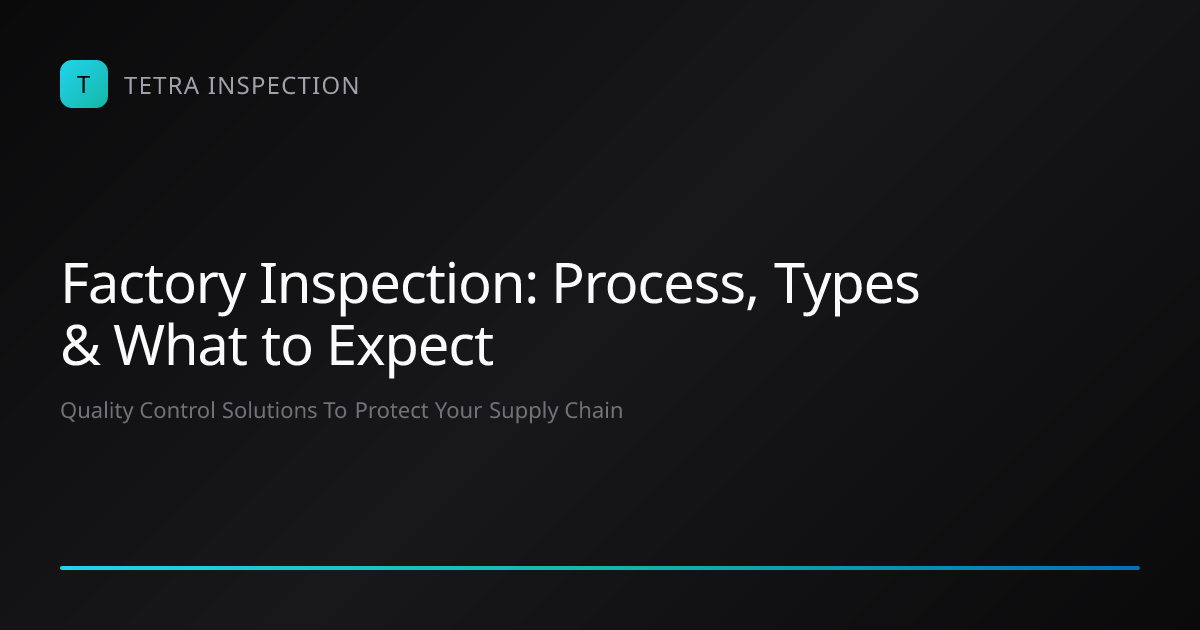 T TETRA INSPECTION

Factory Inspection: Process, Types & What to Expect

Quality Control Solutions To Protect Your Supply Chain